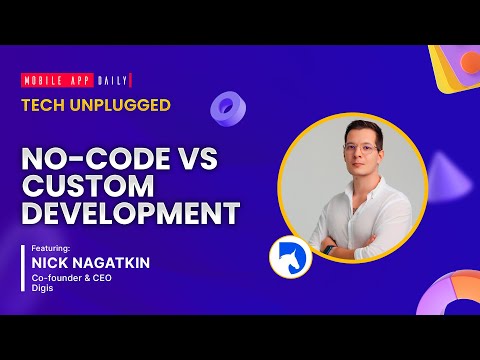 MOBILE APP DAILY

TECH UNPLUGGED

NO-CODE VS CUSTOM DEVELOPMENT

Featuring:
NICK NAGATKIN
Co-founder & CEO
Digis